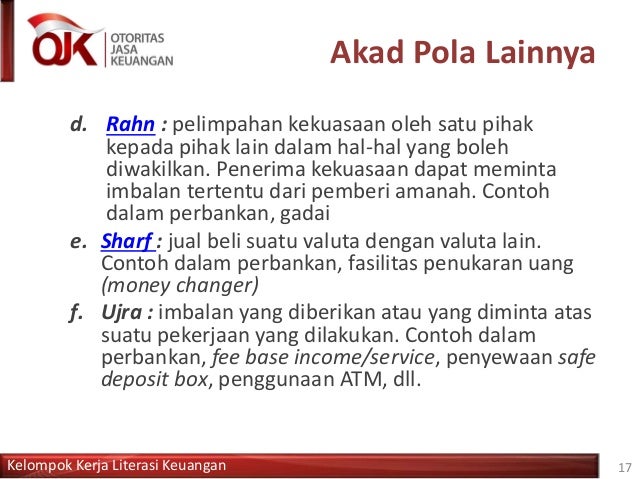 OJK OTORITAS JASA KEUANGAN

Akad Pola Lainnya

d. Rahn : pelimpahan kekuasaan oleh satu pihak kepada pihak lain dalam hal-hal yang boleh diwakilkan. Penerima kekuasaan dapat meminta imbalan tertentu dari pemberi amanah. Contoh dalam perbankan, gadai

e. Sharf : jual beli suatu valuta dengan valuta lain. Contoh dalam perbankan, fasilitas penukaran uang (money changer)

f. Ujra : imbalan yang diberikan atau yang diminta atas suatu pekerjaan yang dilakukan. Contoh dalam perbankan, fee base income/service, penyewaan safe deposit box, penggunaan ATM, dll.

Kelompok Kerja Literasi Keuangan

17